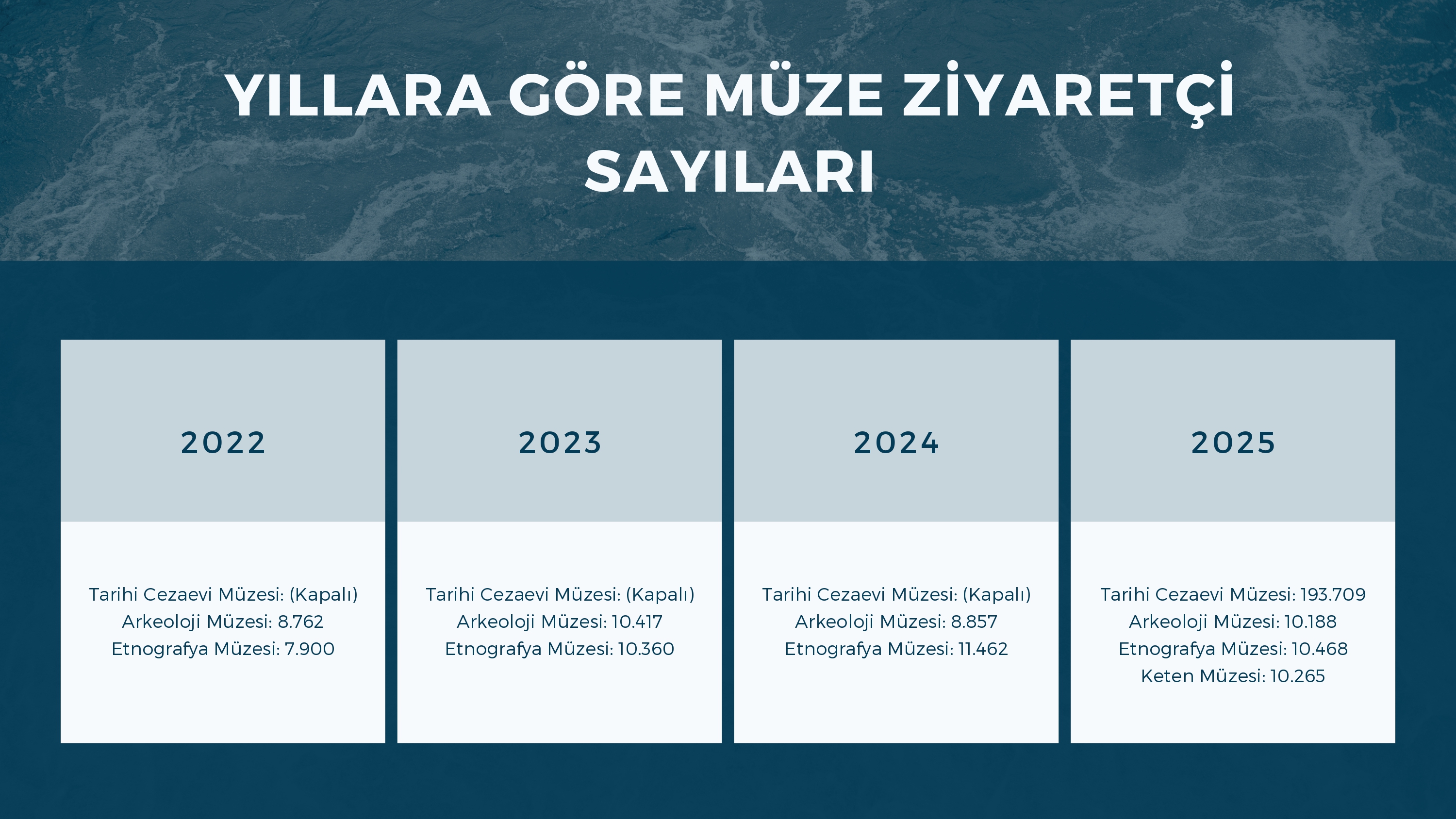 YILLARA GÖRE MÜZE ZİYARETÇİ SAYILARI

2022

Tarihi Cezaevi Müzesi: (Kapalı)
Arkeoloji Müzesi: 8.762
Etnografya Müzesi: 7.900

2023

Tarihi Cezaevi Müzesi: (Kapalı)
Arkeoloji Müzesi: 10.417
Etnografya Müzesi: 10.360

2024

Tarihi Cezaevi Müzesi: (Kapalı)
Arkeoloji Müzesi: 8.857
Etnografya Müzesi: 11.462

2025

Tarihi Cezaevi Müzesi: 193.709
Arkeoloji Müzesi: 10.188
Etnografya Müzesi: 10.468
Keten Müzesi: 10.265